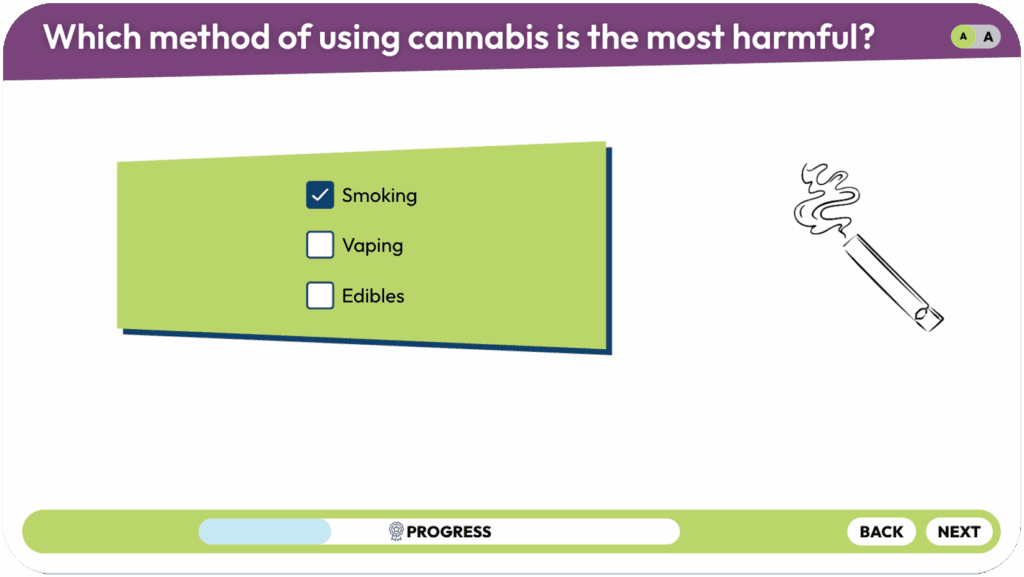 Which method of using cannabis is the most harmful?

A A

Smoking

Vaping

Edibles

PROGRESS

BACK NEXT